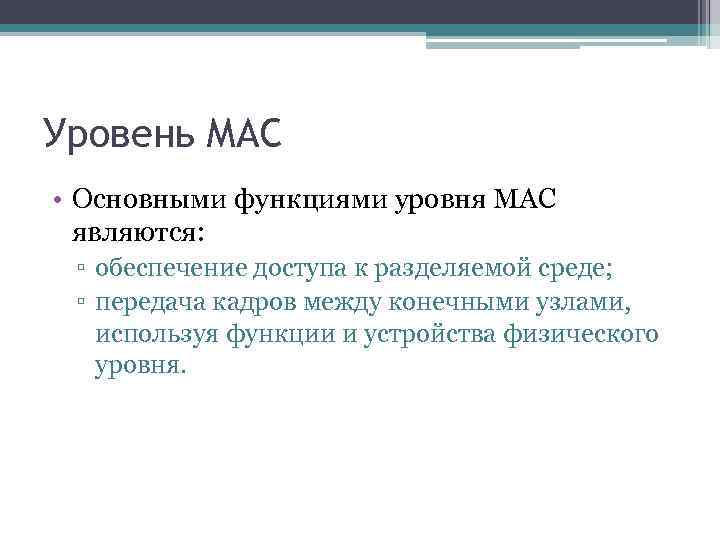 Уровень MAC

• Основными функциями уровня MAC являются:
▫ обеспечение доступа к разделяемой среде;
▫ передача кадров между конечными узлами, используя функции и устройства физического уровня.